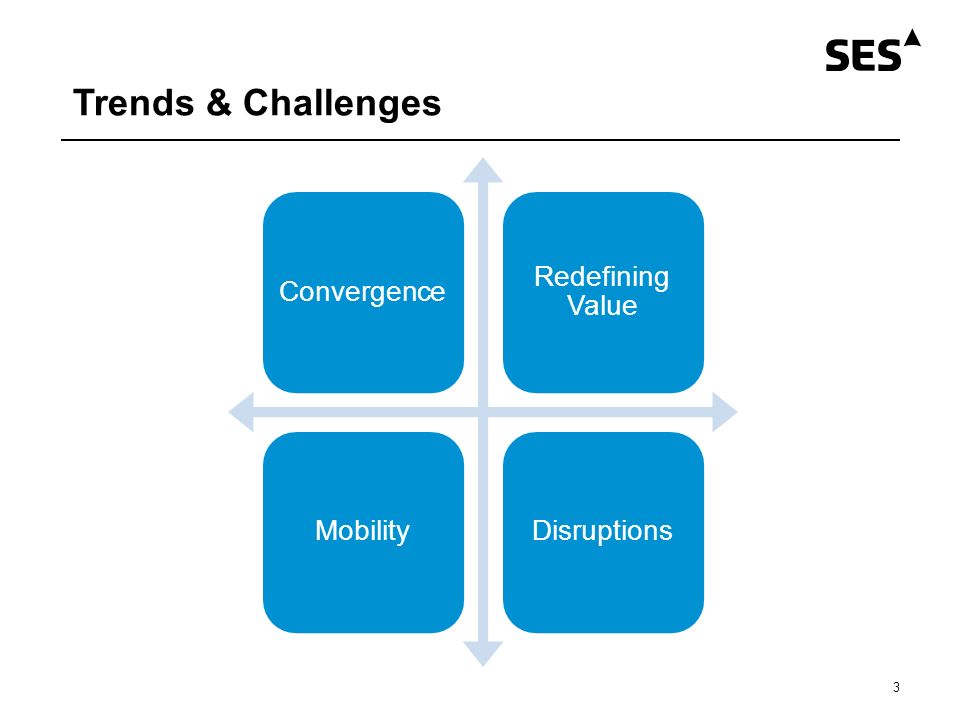 SES

Trends & Challenges

Convergence

Redefining Value

Mobility

Disruptions

3